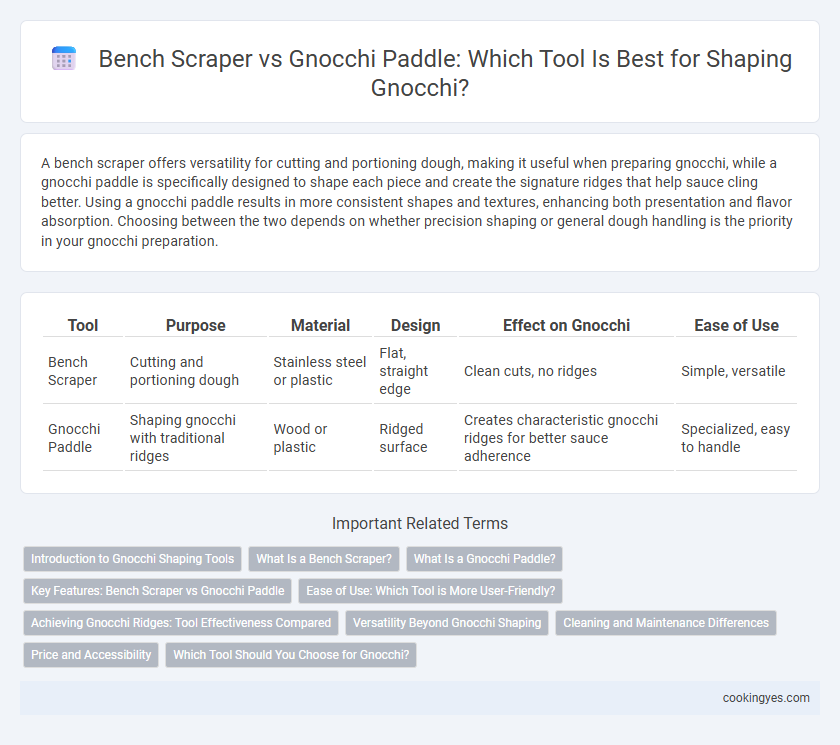 Bench Scraper vs Gnocchi Paddle: Which Tool Is Best for Shaping Gnocchi?

A bench scraper offers versatility for cutting and portioning dough, making it useful when preparing gnocchi, while a gnocchi paddle is specifically designed to shape each piece and create the signature ridges that help sauce cling better. Using a gnocchi paddle results in more consistent shapes and textures, enhancing both presentation and flavor absorption. Choosing between the two depends on whether precision shaping or general dough handling is the priority in your gnocchi preparation.

| Tool | Purpose | Material | Design | Effect on Gnocchi | Ease of Use |
|---|---|---|---|---|---|
| Bench Scraper | Cutting and portioning dough | Stainless steel or plastic | Flat, straight edge | Clean cuts, no ridges | Simple, versatile |
| Gnocchi Paddle | Shaping gnocchi with traditional ridges | Wood or plastic | Ridged surface | Creates characteristic gnocchi ridges for better sauce adherence | Specialized, easy to handle |

Important Related Terms

Introduction to Gnocchi Shaping Tools
What Is a Bench Scraper?
What Is a Gnocchi Paddle?
Key Features: Bench Scraper vs Gnocchi Paddle
Ease of Use: Which Tool is More User-Friendly?
Achieving Gnocchi Ridges: Tool Effectiveness Compared
Versatility Beyond Gnocchi Shaping
Cleaning and Maintenance Differences
Price and Accessibility
Which Tool Should You Choose for Gnocchi?

cookingyes.com